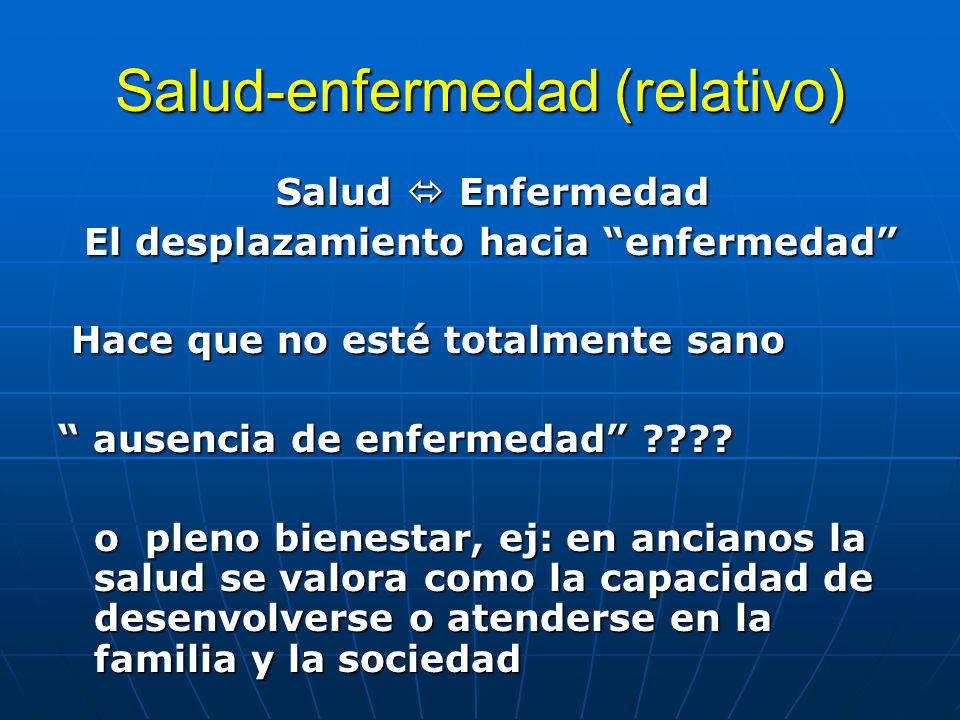 Salud-enfermedad (relativo)

Salud ⇔ Enfermedad
El desplazamiento hacia “enfermedad”

Hace que no esté totalmente sano

“ ausencia de enfermedad” ????

o pleno bienestar, ej: en ancianos la salud se valora como la capacidad de desenvolverse o atenderse en la familia y la sociedad